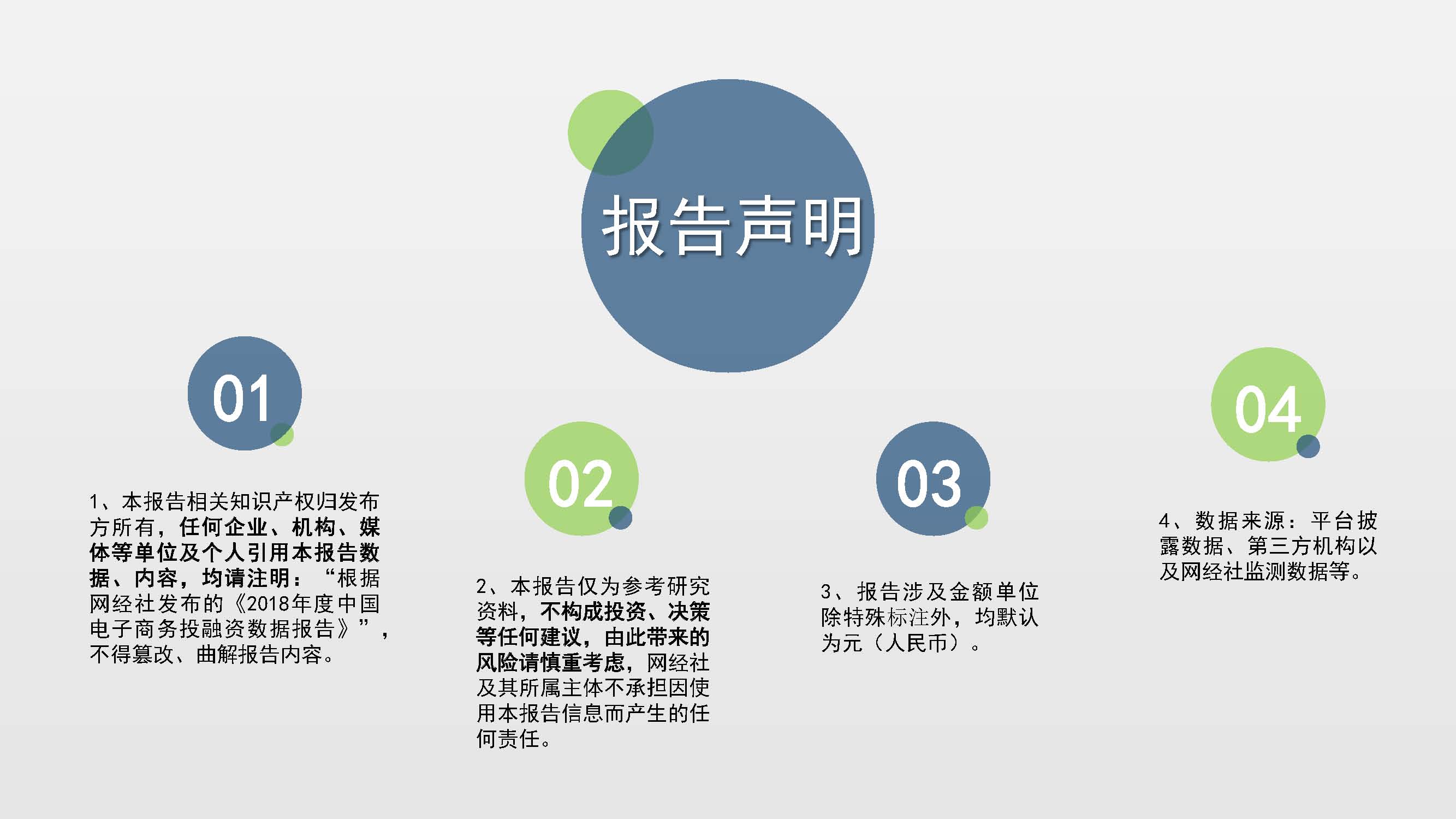 报告声明

01

1、本报告相关知识产权归发布方所有，任何企业、机构、媒体等单位及个人引用本报告数据、内容，均请注明：“根据网经社发布的《2018年度中国电子商务投融资数据报告》”，不得篡改、曲解报告内容。

02

2、本报告仅为参考研究资料，不构成投资、决策等任何建议，由此带来的风险请慎重考虑，网经社及其所属主体不承担因使用本报告信息而产生的任何责任。

03

3、报告涉及金额单位除特殊标注外，均默认为元（人民币）。

04

4、数据来源：平台披露数据、第三方机构以及网经社监测数据等。